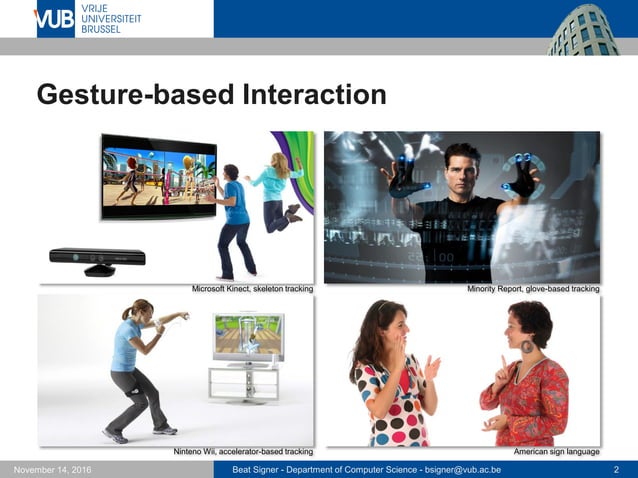 VUB VRIJE UNIVERSITEIT BRUSSEL

Gesture-based Interaction

Microsoft Kinect, skeleton tracking

Minority Report, glove-based tracking

Ninteno Wii, accelerator-based tracking

American sign language

November 14, 2016

Beat Signer - Department of Computer Science - bsigner@vub.ac.be

2